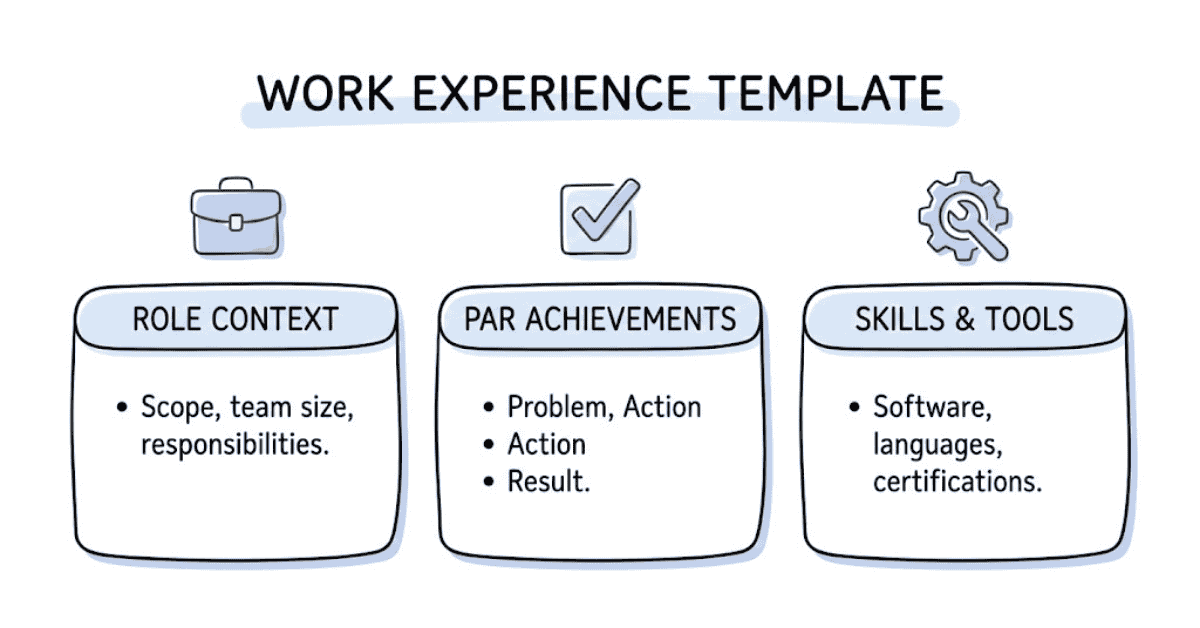 WORK EXPERIENCE TEMPLATE

ROLE CONTEXT

• Scope, team size, responsibilities.

PAR ACHIEVEMENTS

• Problem, Action
• Action
• Result.

SKILLS & TOOLS

• Software, languages, certifications.